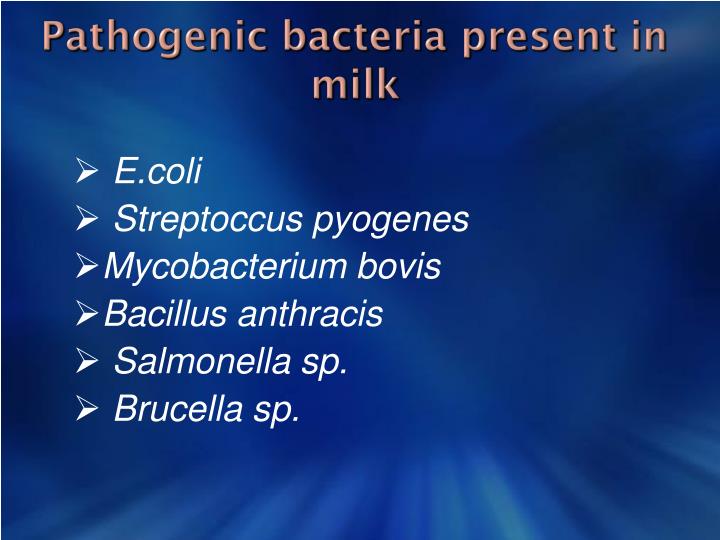 Pathogenic bacteria present in milk

➢ E.coli
➢ Streptoccus pyogenes
➢ Mycobacterium bovis
➢ Bacillus anthracis
➢ Salmonella sp.
➢ Brucella sp.